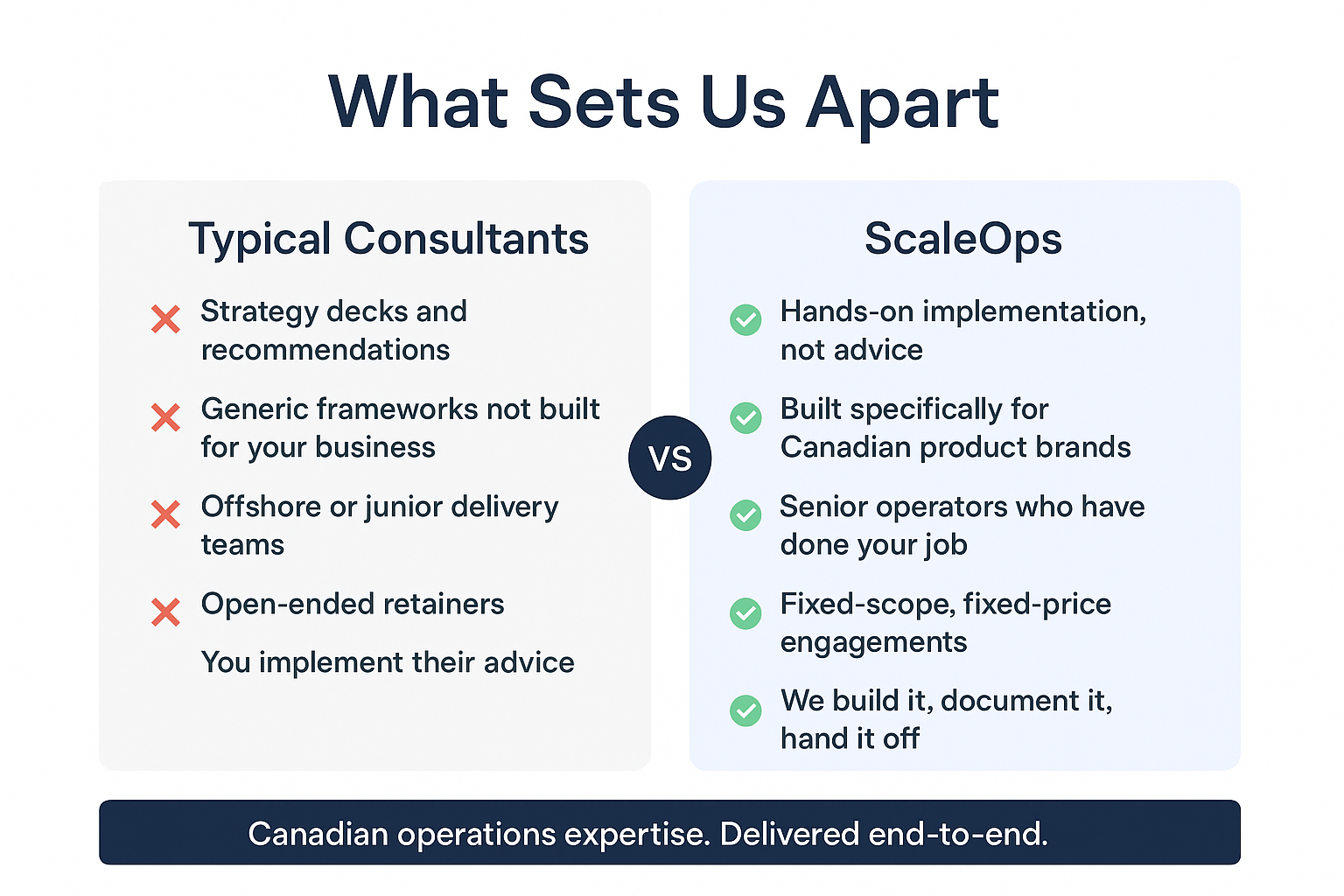 What Sets Us Apart

Typical Consultants

Strategy decks and recommendations

Generic frameworks not built for your business

Offshore or junior delivery teams

Open-ended retainers

You implement their advice

VS

ScaleOps

Hands-on implementation, not advice

Built specifically for Canadian product brands

Senior operators who have done your job

Fixed-scope, fixed-price engagements

We build it, document it, hand it off

Canadian operations expertise. Delivered end-to-end.